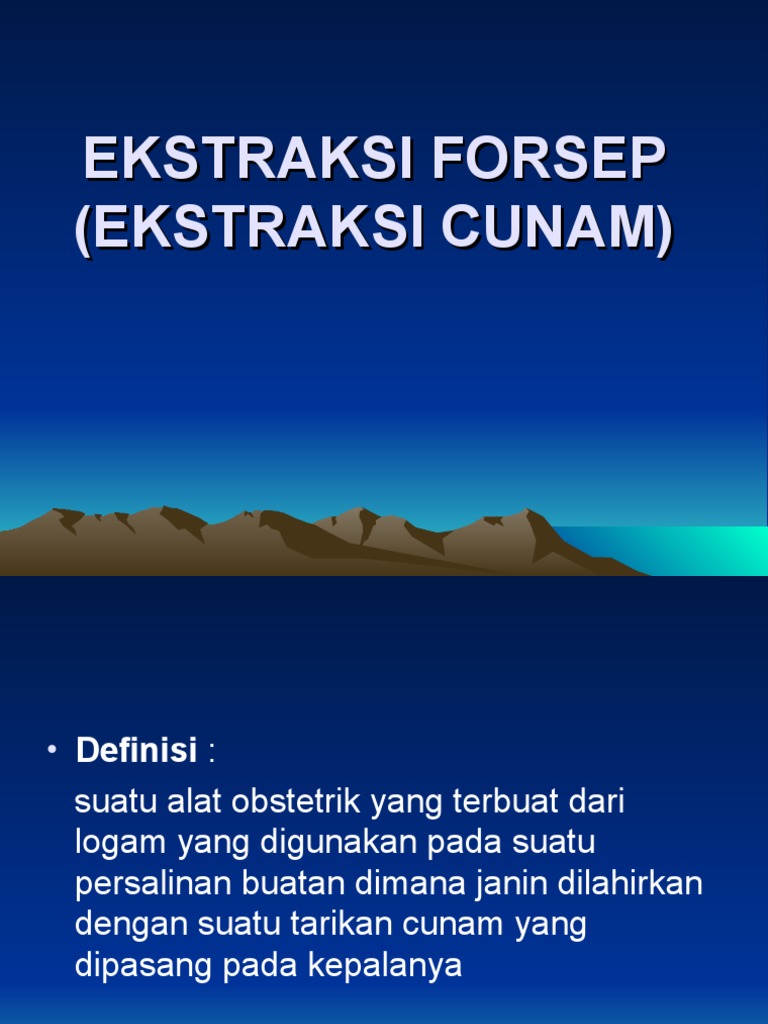 EKSTRAKSI FORSEP
(EKSTRAKSI CUNAM)

• Definisi :

suatu alat obstetrik yang terbuat dari logam yang digunakan pada suatu persalinan buatan dimana janin dilahirkan dengan suatu tarikan cunam yang dipasang pada kepalanya